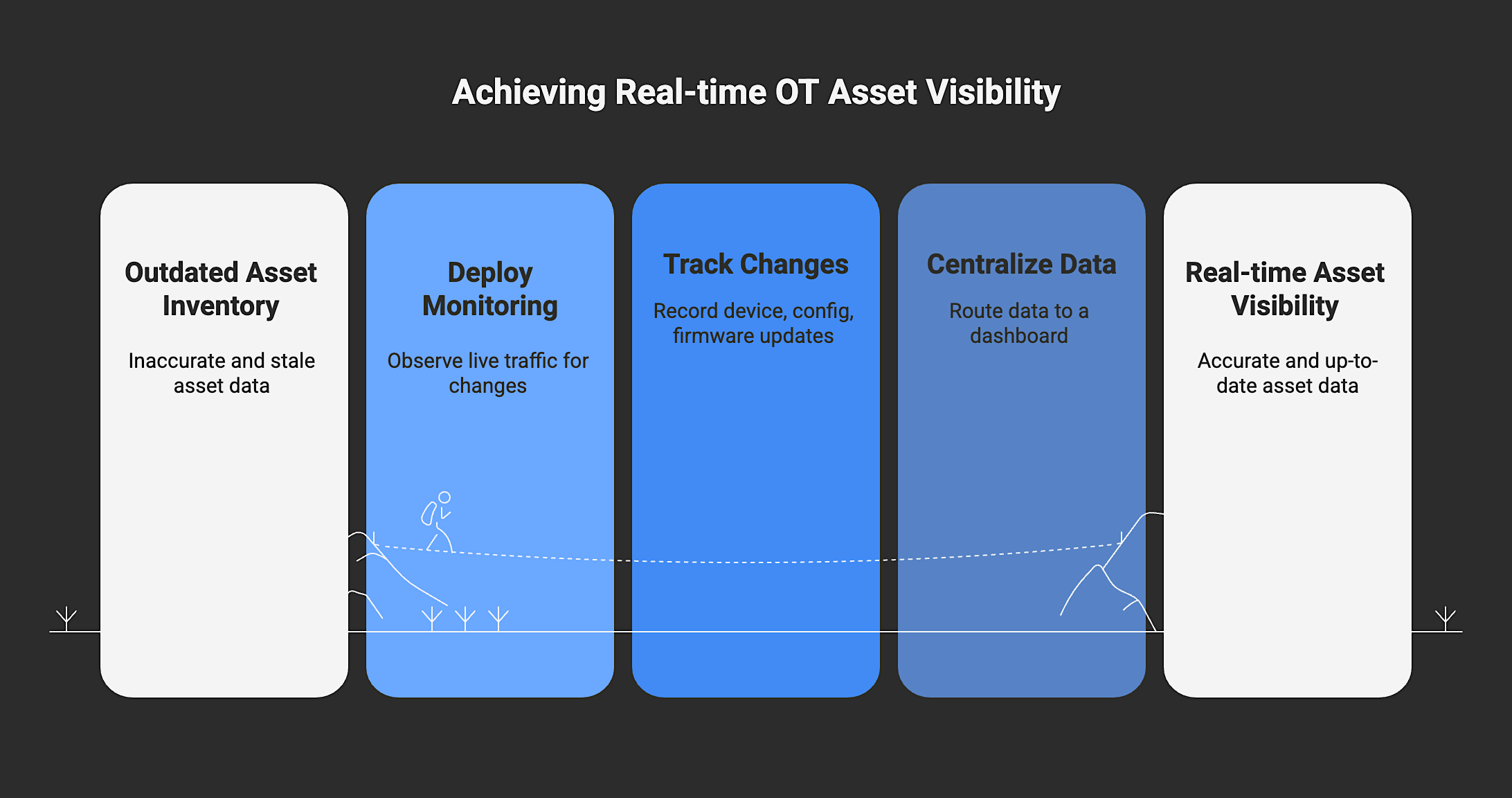 Achieving Real-time OT Asset Visibility

Outdated Asset Inventory

Inaccurate and stale asset data

Deploy Monitoring

Observe live traffic for changes

Track Changes

Record device, config, firmware updates

Centralize Data

Route data to a dashboard

Real-time Asset Visibility

Accurate and up-to-date asset data